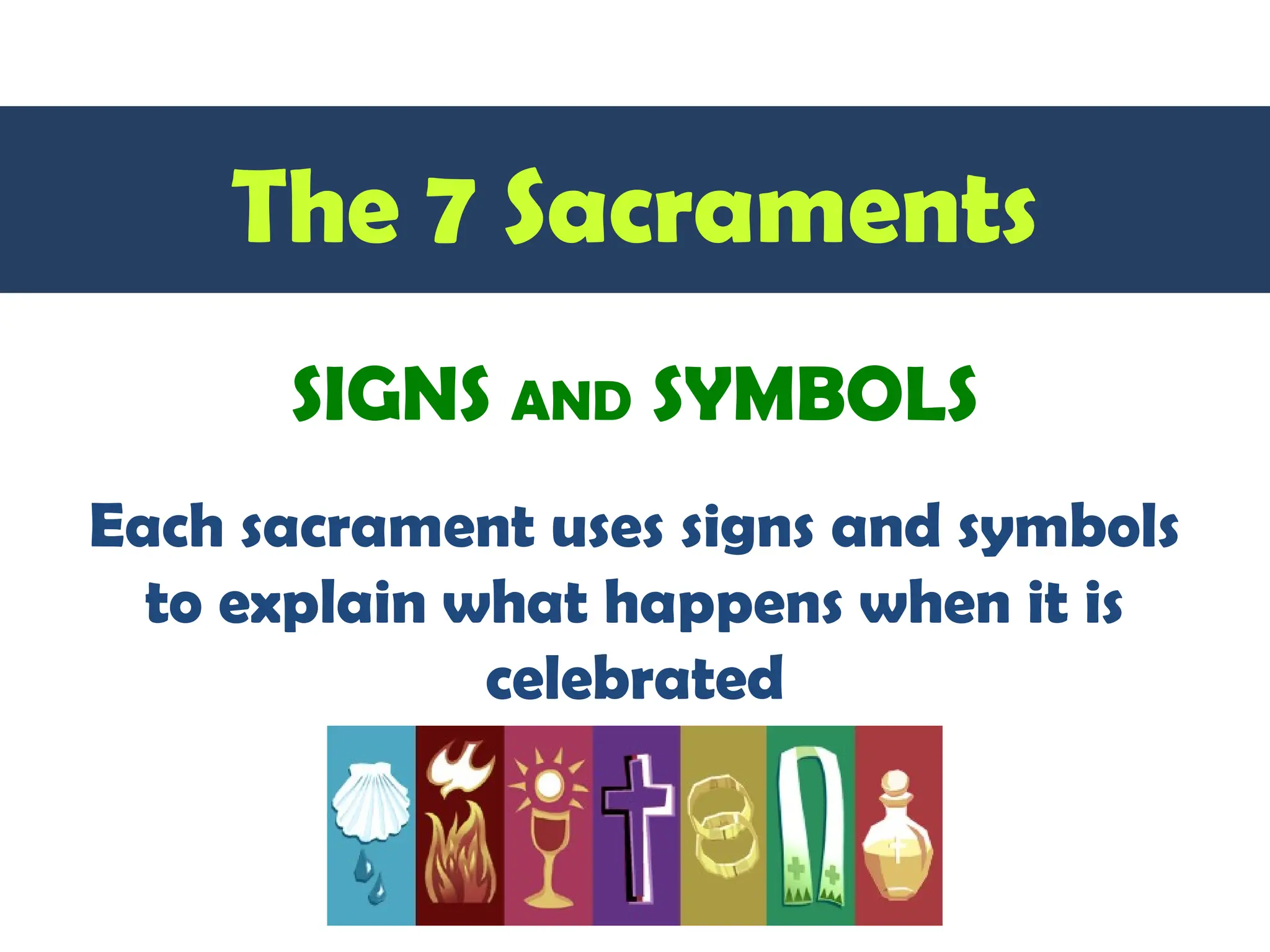 The 7 Sacraments

SIGNS AND SYMBOLS

Each sacrament uses signs and symbols to explain what happens when it is celebrated